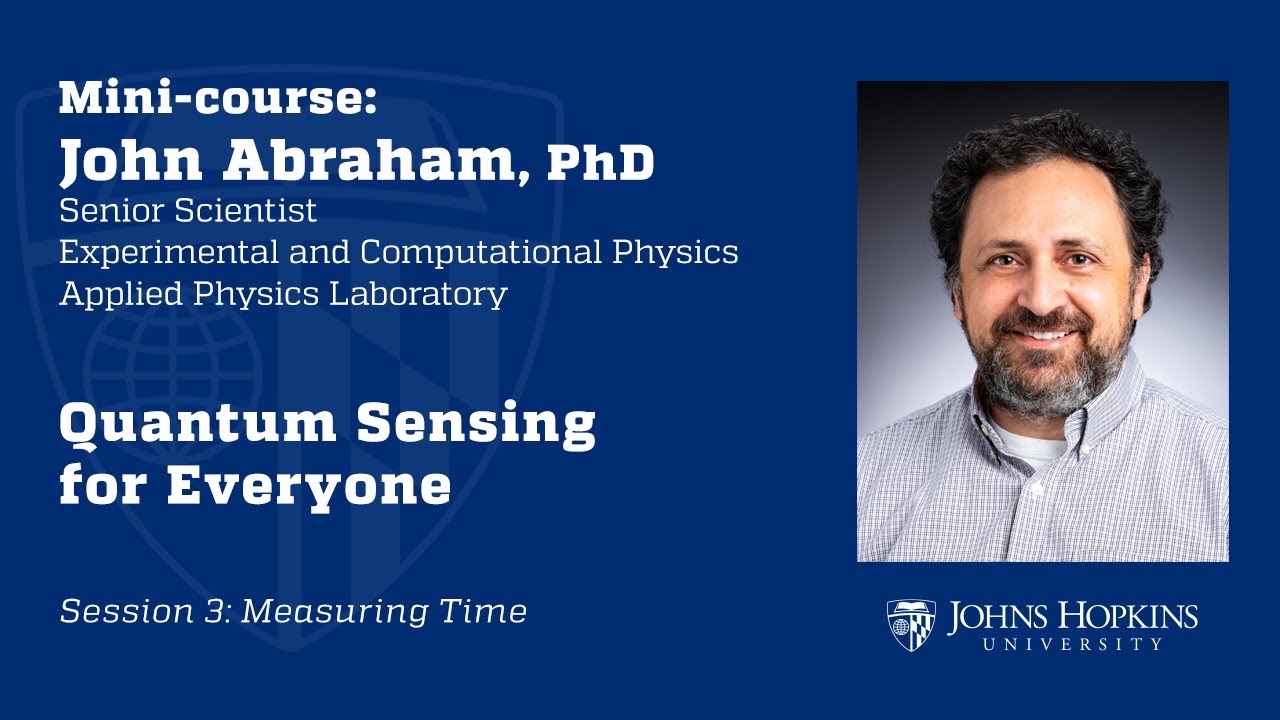 Mini-course:
John Abraham, PhD
Senior Scientist
Experimental and Computational Physics
Applied Physics Laboratory

Quantum Sensing for Everyone

Session 3: Measuring Time

JOHNS HOPKINS
UNIVERSITY